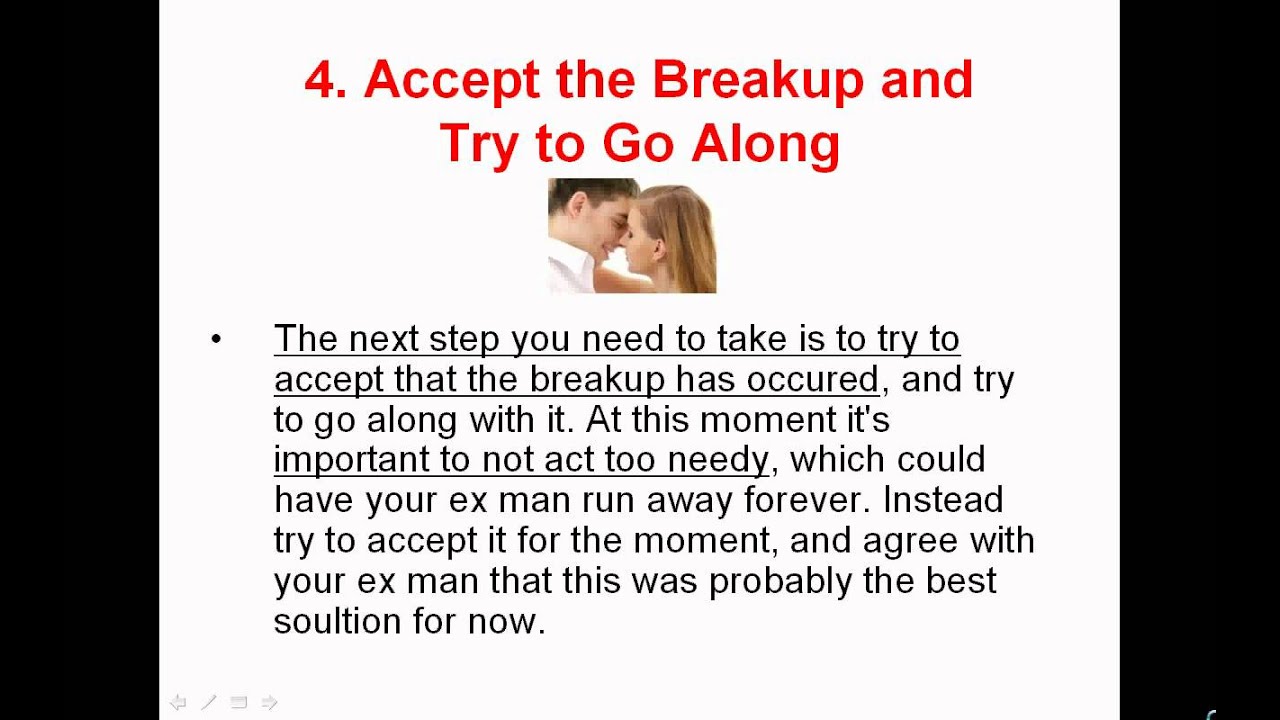 4. Accept the Breakup and Try to Go Along

• The next step you need to take is to try to accept that the breakup has occured, and try to go along with it. At this moment it's important to not act too needy, which could have your ex man run away forever. Instead try to accept it for the moment, and agree with your ex man that this was probably the best soultion for now.